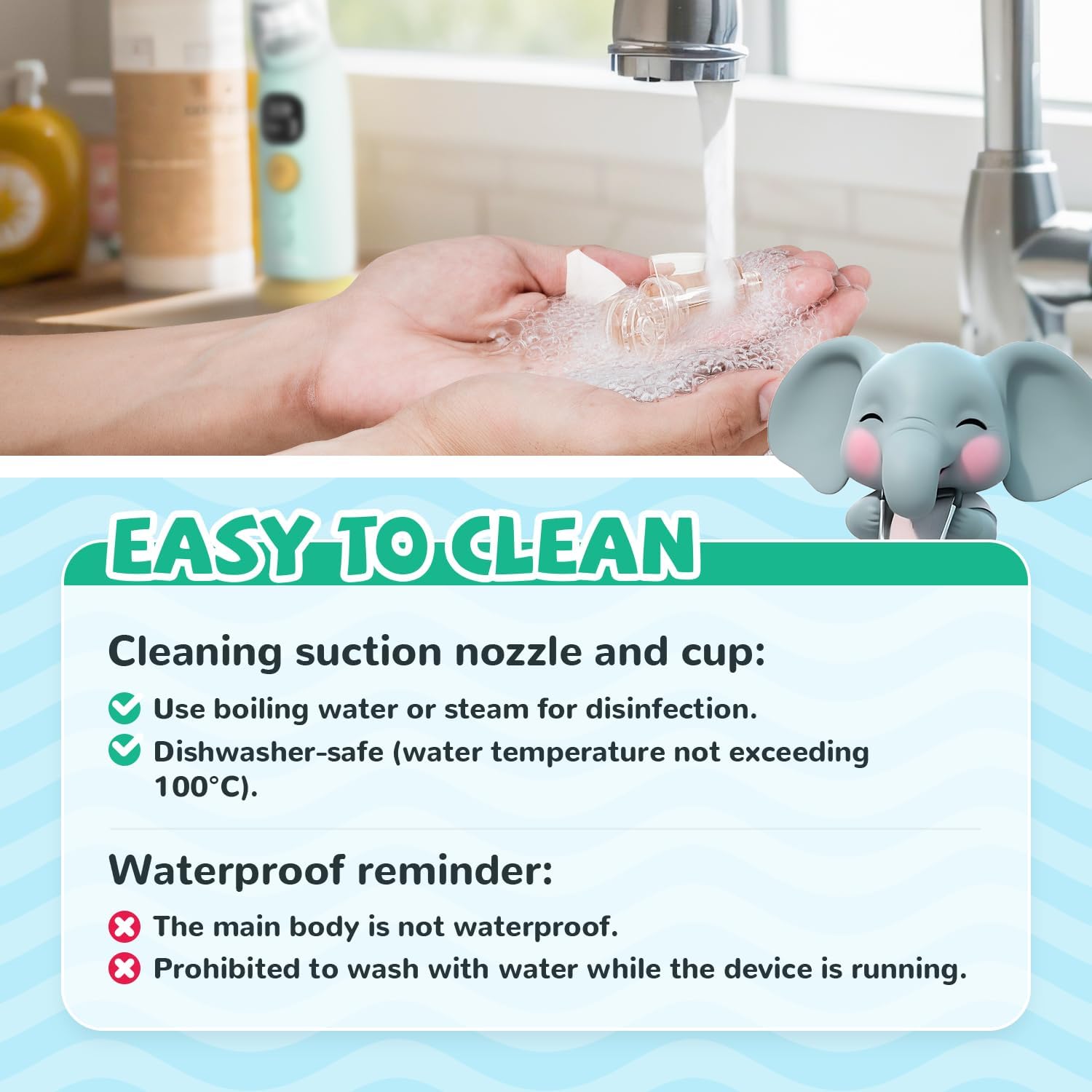 EASY TO CLEAN

Cleaning suction nozzle and cup:

Use boiling water or steam for disinfection.

Dishwasher-safe (water temperature not exceeding 100°C).

Waterproof reminder:

The main body is not waterproof.

Prohibited to wash with water while the device is running.